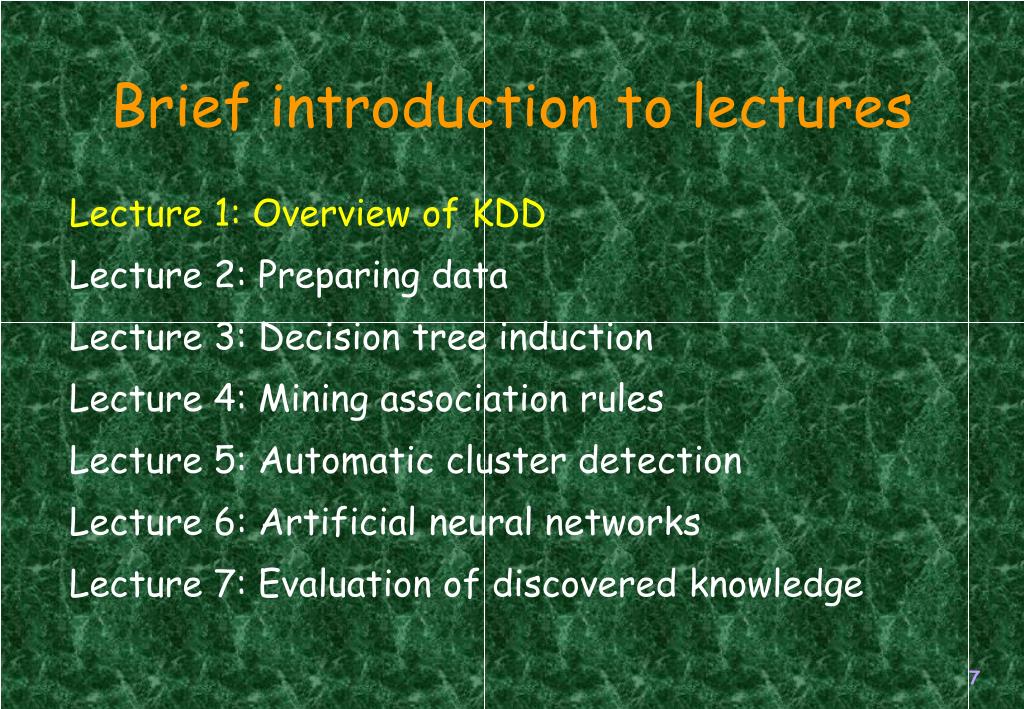 Brief introduction to lectures

Lecture 1: Overview of KDD

Lecture 2: Preparing data

Lecture 3: Decision tree induction

Lecture 4: Mining association rules

Lecture 5: Automatic cluster detection

Lecture 6: Artificial neural networks

Lecture 7: Evaluation of discovered knowledge

7